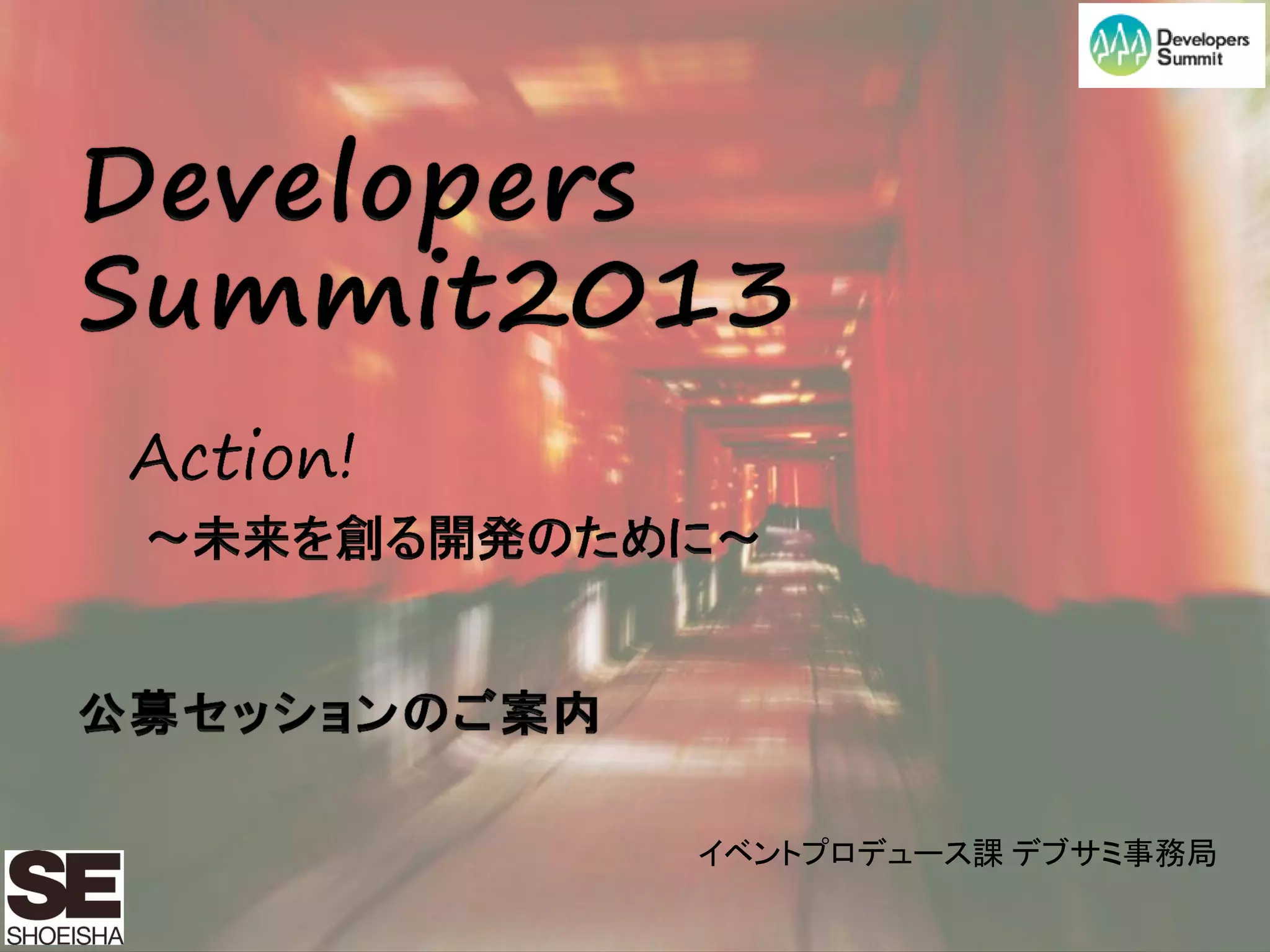 Developers Summit

Developers Summit2013

Action!

～未来を創る開発のために～

公募セッションのご案内

イベントプロデュース課 デブサミ事務局

SE
SHOEISHA